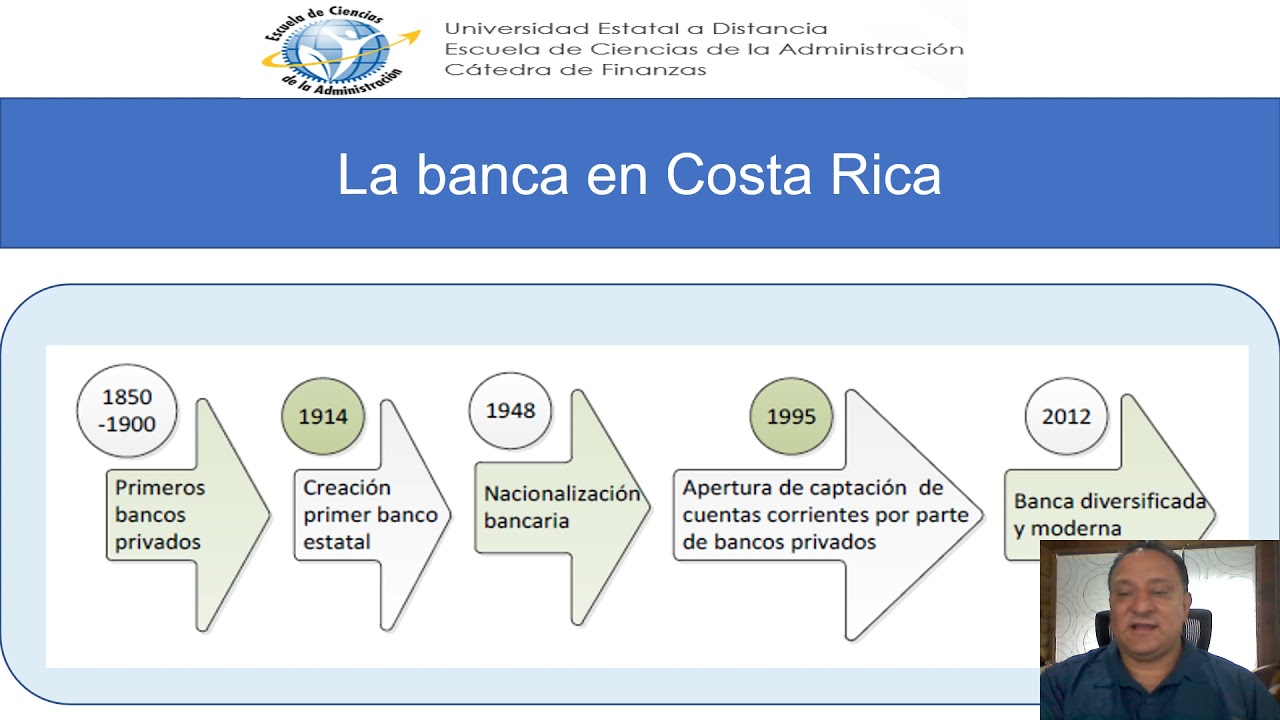 Escuela de Ciencias de la Administración

Universidad Estatal a Distancia
Escuela de Ciencias de la Administración
Cátedra de Finanzas

La banca en Costa Rica

1850 -1900

Primeros bancos privados

1914

Creación primer banco estatal

1948

Nacionalización bancaria

1995

Apertura de captación de cuentas corrientes por parte de bancos privados

2012

Banca diversificada y moderna